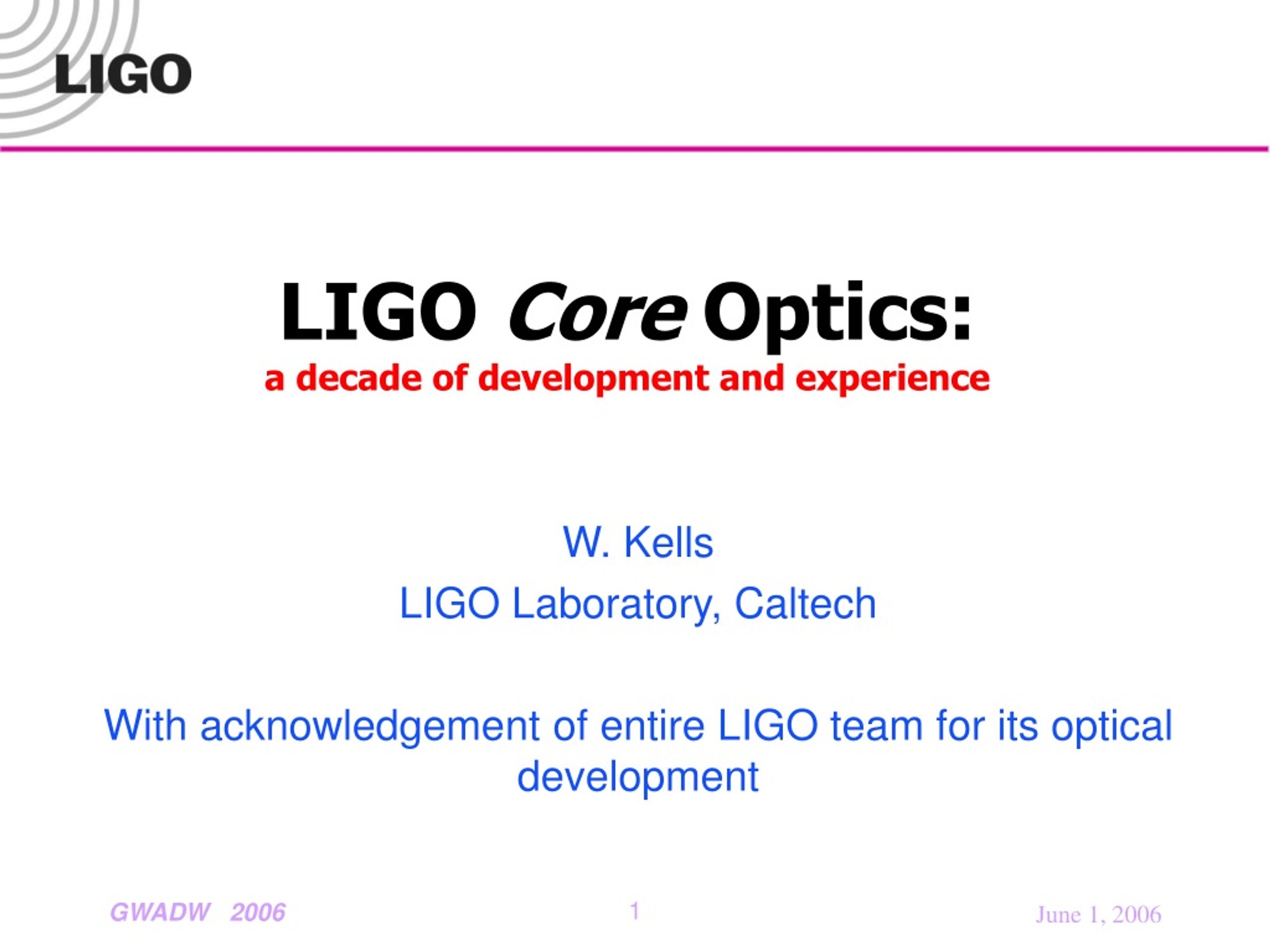 LIGO

LIGO Core Optics:
a decade of development and experience

W. Kells
LIGO Laboratory, Caltech

With acknowledgement of entire LIGO team for its optical development

GWADW 2006
1
June 1, 2006